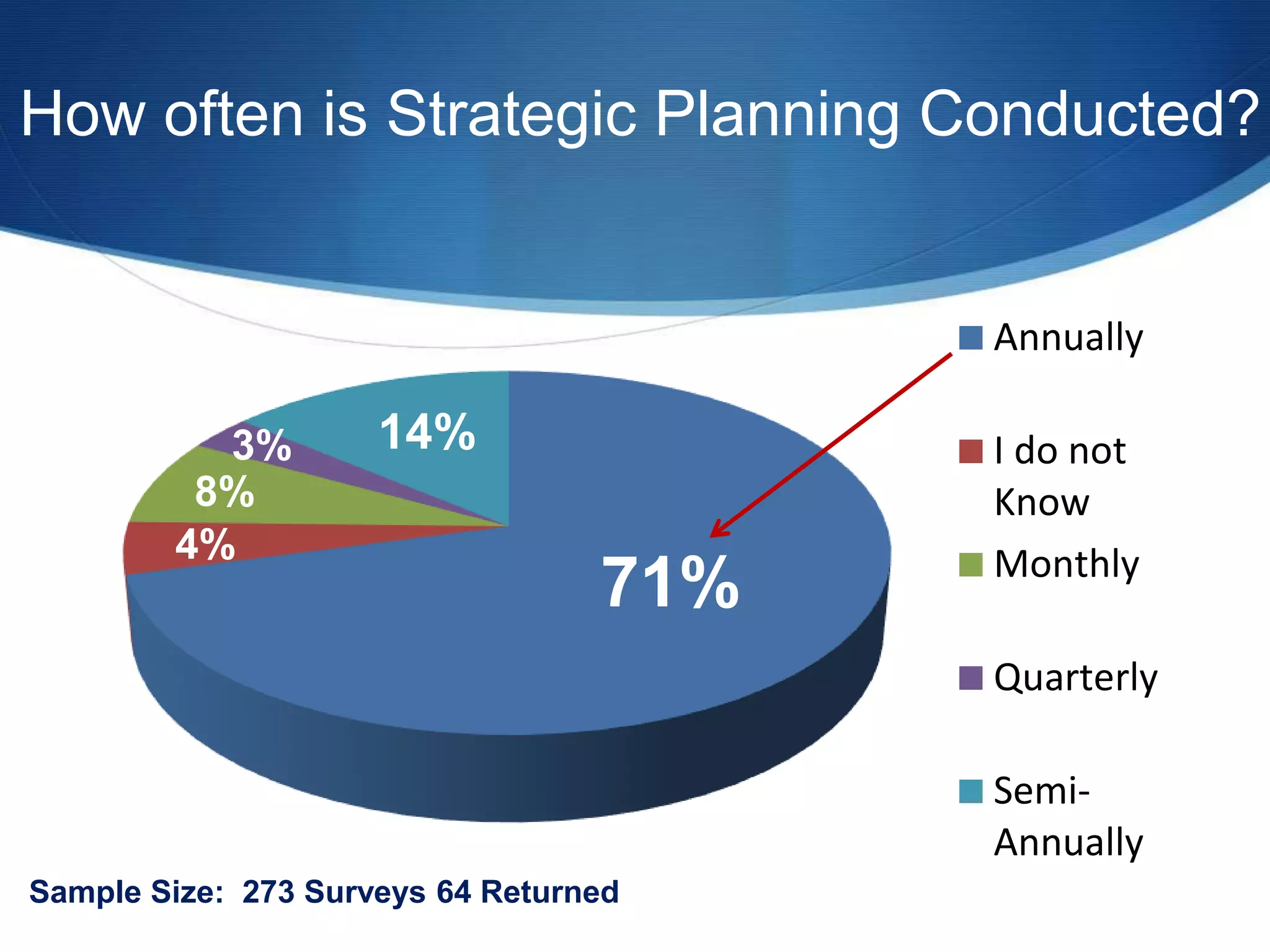 How often is Strategic Planning Conducted?

14%
3%
8%
4%
71%

Annually
I do not Know
Monthly
Quarterly
Semi-Annually

Sample Size: 273 Surveys 64 Returned